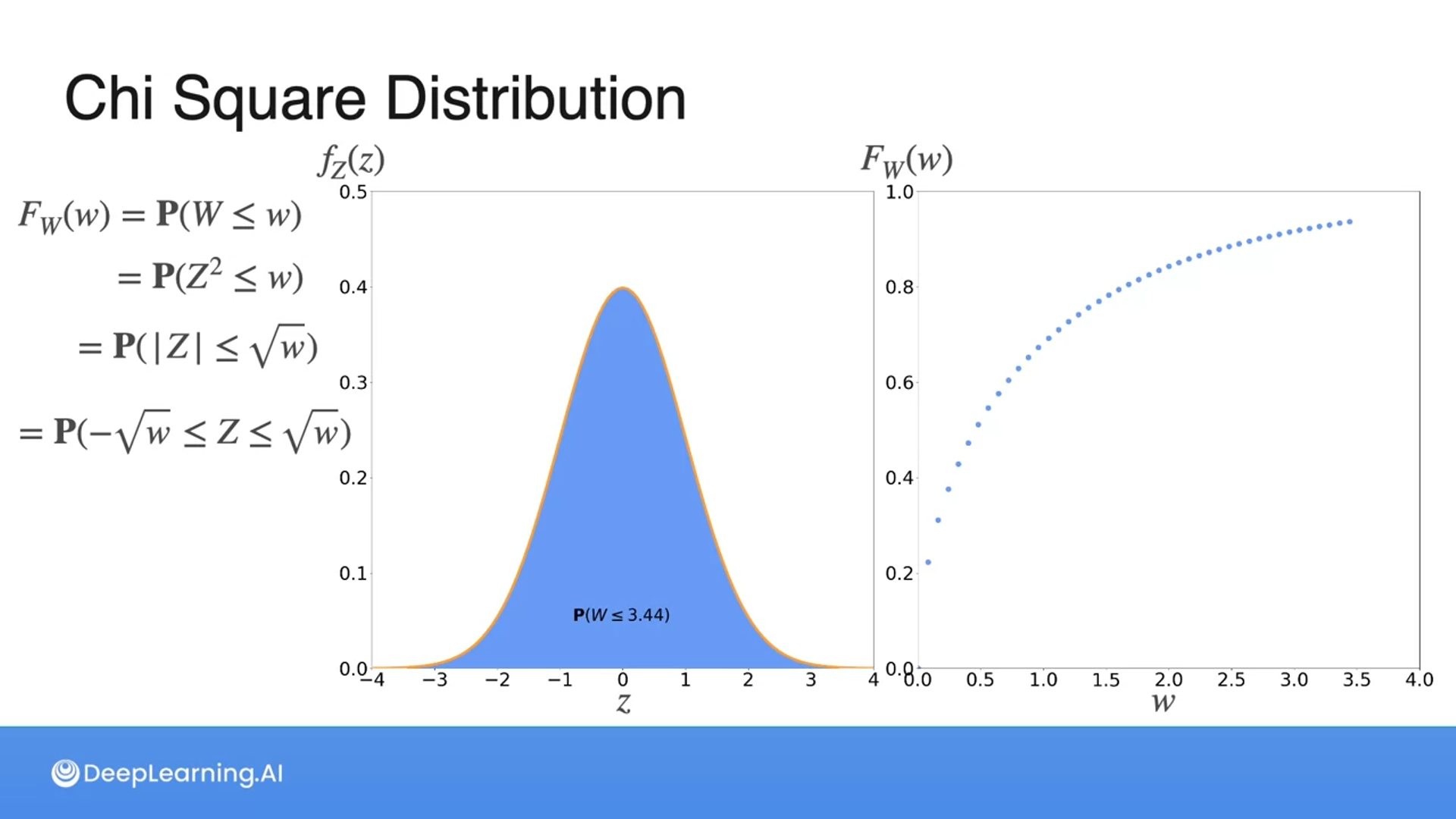 Chi Square Distribution

$F_W(w) = \mathbf{P}(W \leq w)$

$= \mathbf{P}(Z^2 \leq w)$

$= \mathbf{P}(|Z| \leq \sqrt{w})$

$= \mathbf{P}(-\sqrt{w} \leq Z \leq \sqrt{w})$

$f_Z(z)$

0.5
0.4
0.3
0.2
0.1
0.0

$\mathbf{P}(W \leq 3.44)$

−4 −3 −2 −1 0 1 2 3 4

$z$

$F_W(w)$

1.0
0.8
0.6
0.4
0.2
0.0

0.0 0.5 1.0 1.5 2.0 2.5 3.0 3.5 4.0

$w$

DeepLearning.AI